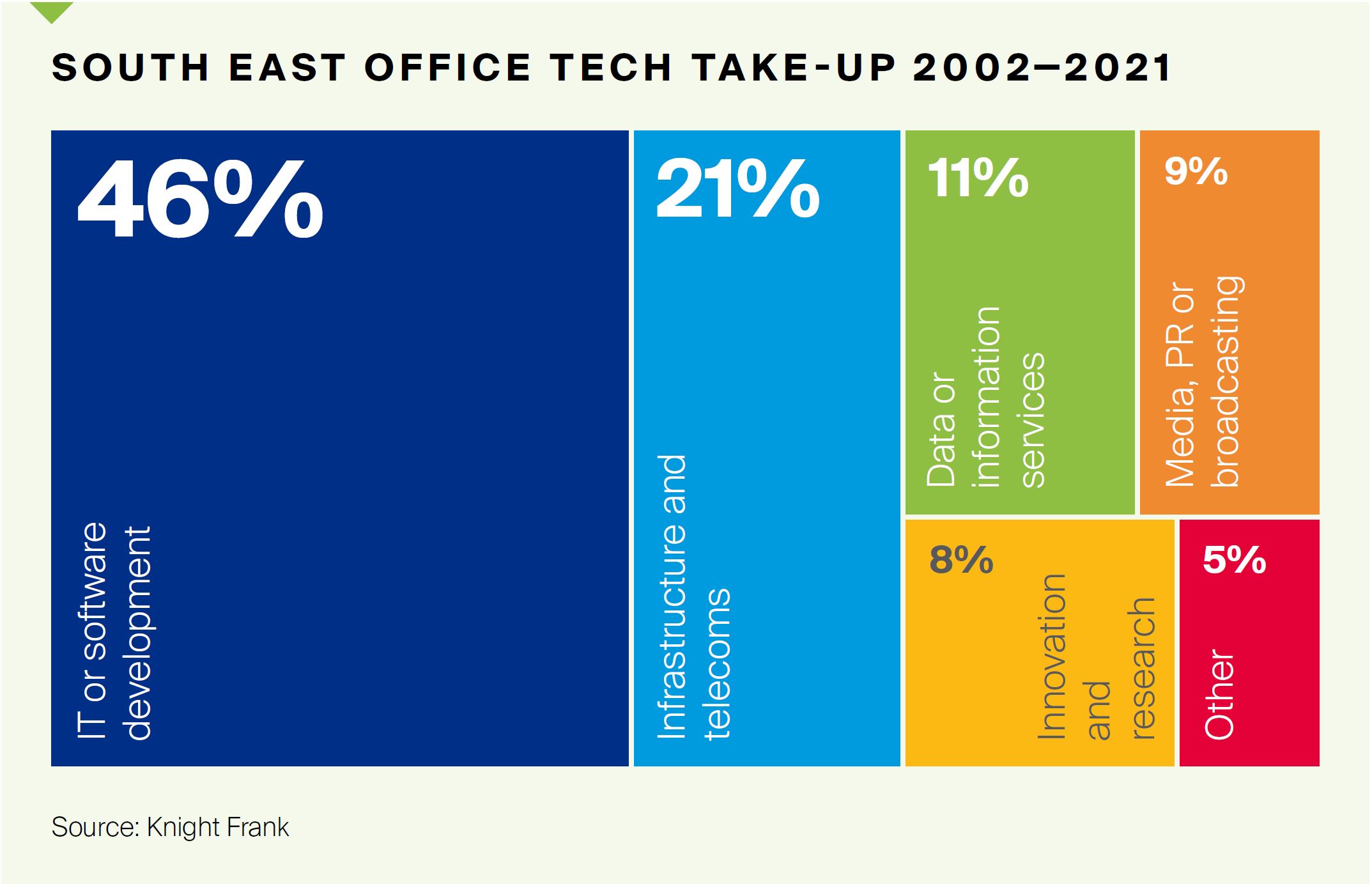 SOUTH EAST OFFICE TECH TAKE-UP 2002–2021

46%
IT or software development

21%
Infrastructure and telecoms

11%
Data or information services

9%
Media, PR or broadcasting

8%
Innovation and research

5%
Other

Source: Knight Frank